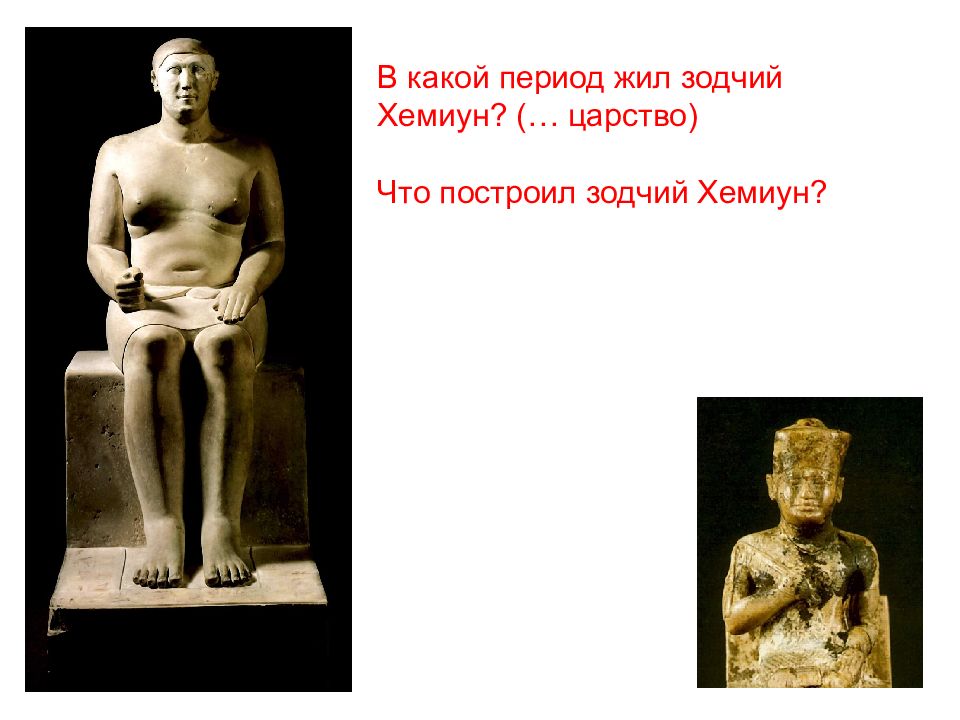 В какой период жил зодчий Хемиун? (… царство)

Что построил зодчий Хемиун?